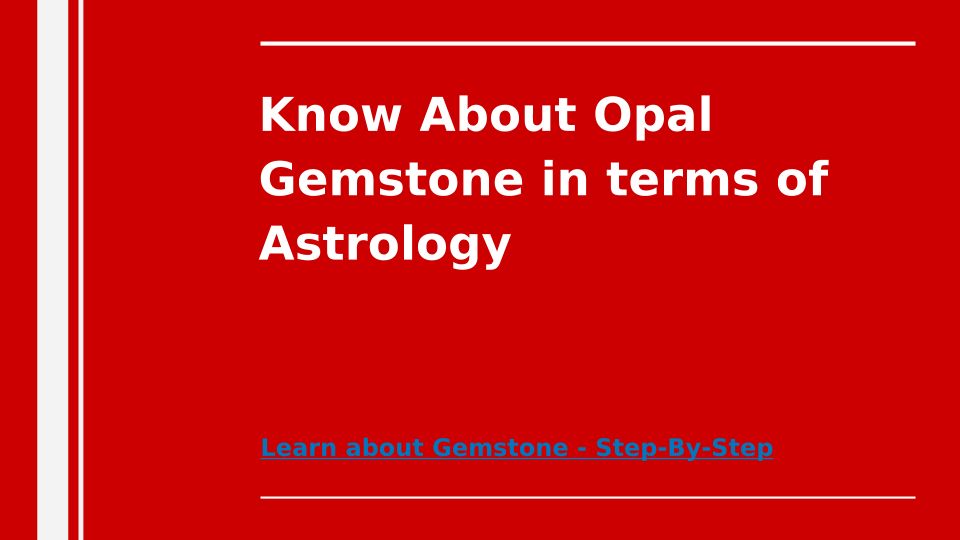 Know About Opal Gemstone in terms of Astrology

Learn about Gemstone - Step-By-Step